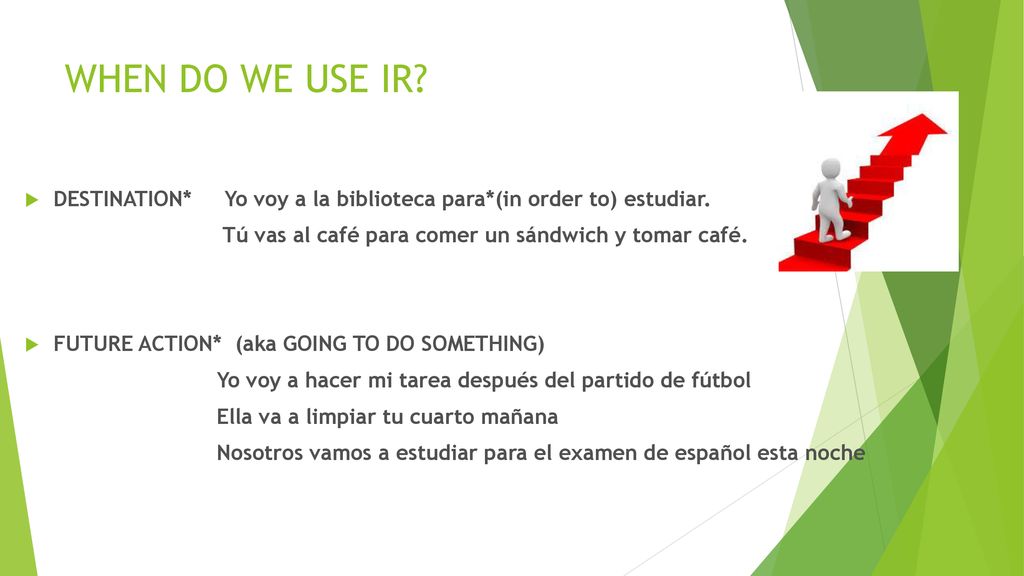 WHEN DO WE USE IR?

DESTINATION* Yo voy a la biblioteca para*(in order to) estudiar.
Tú vas al café para comer un sándwich y tomar café.

FUTURE ACTION* (aka GOING TO DO SOMETHING)
Yo voy a hacer mi tarea después del partido de fútbol
Ella va a limpiar tu cuarto mañana
Nosotros vamos a estudiar para el examen de español esta noche